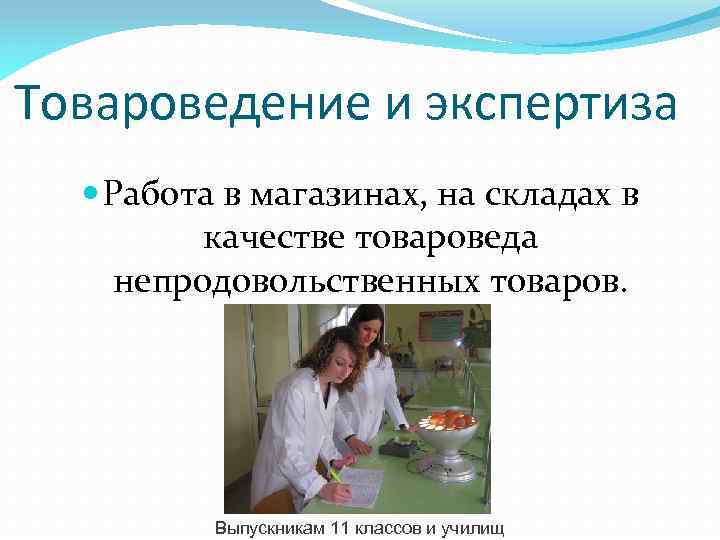 Товароведение и экспертиза

Работа в магазинах, на складах в качестве товароведа непродовольственных товаров.

Выпускникам 11 классов и училищ